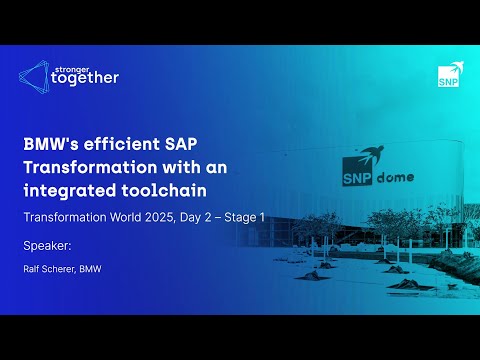 stronger together

SNP

BMW's efficient SAP Transformation with an integrated toolchain

Transformation World 2025, Day 2 – Stage 1

Speaker:

Ralf Scherer, BMW

SNP dome